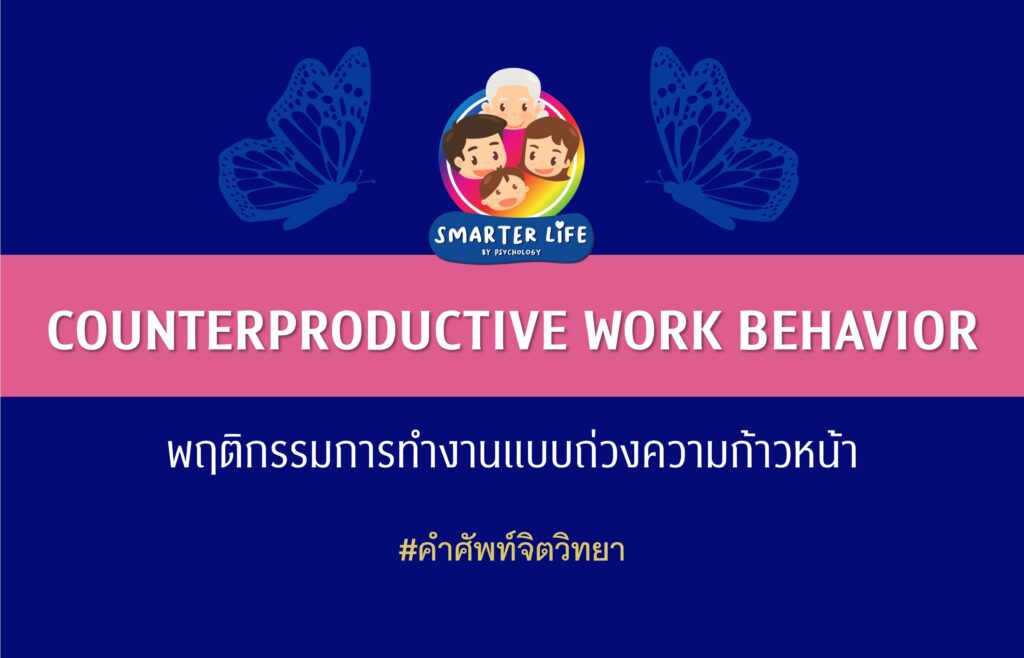 SMARTER LIFE
BY PSYCHOLOGY

COUNTERPRODUCTIVE WORK BEHAVIOR

พฤติกรรมการทำงานแบบถ่วงความก้าวหน้า

#คำศัพท์จิตวิทยา